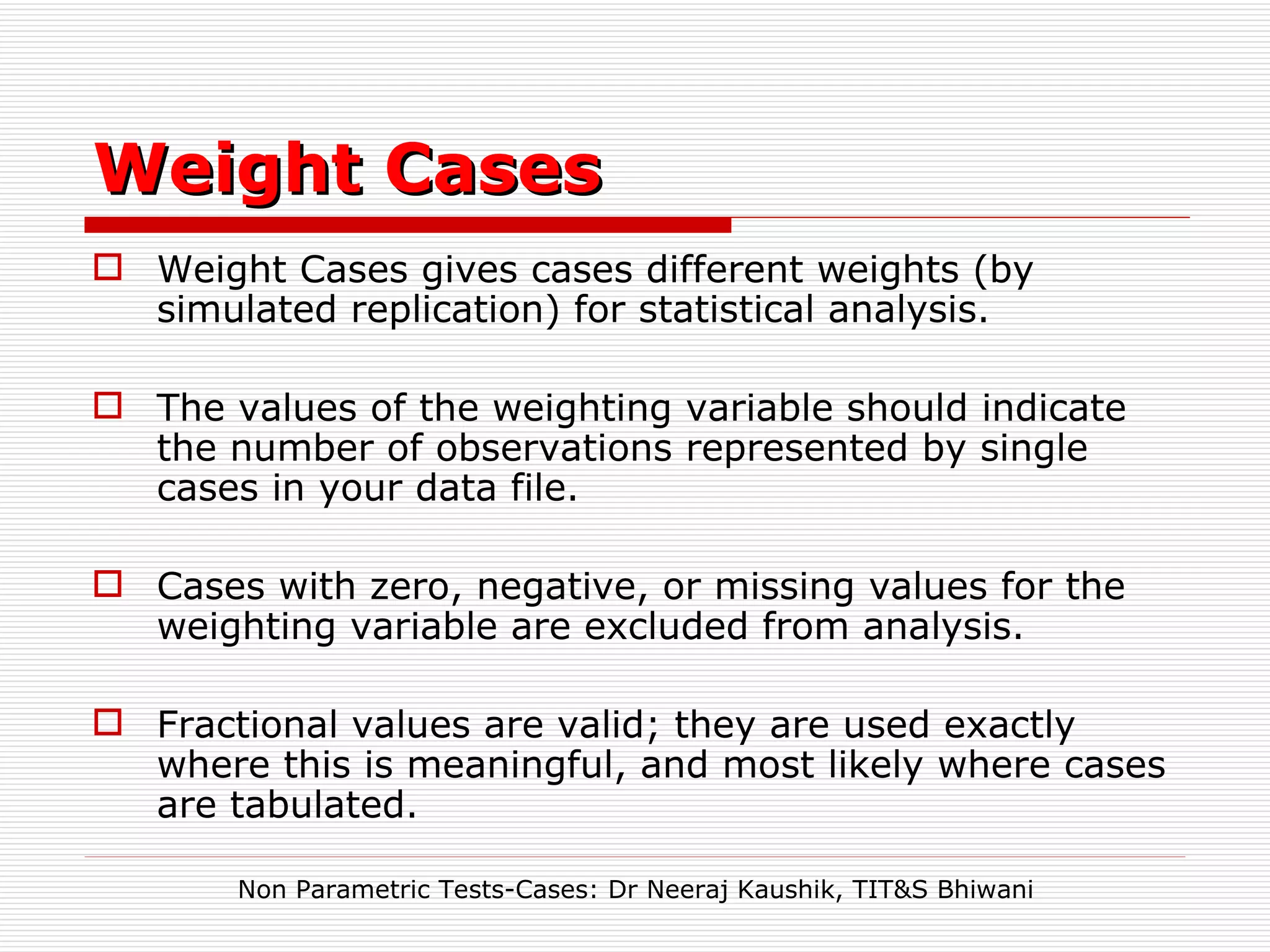 Weight Cases

Weight Cases gives cases different weights (by simulated replication) for statistical analysis.

The values of the weighting variable should indicate the number of observations represented by single cases in your data file.

Cases with zero, negative, or missing values for the weighting variable are excluded from analysis.

Fractional values are valid; they are used exactly where this is meaningful, and most likely where cases are tabulated.

Non Parametric Tests-Cases: Dr Neeraj Kaushik, TIT&S Bhiwani